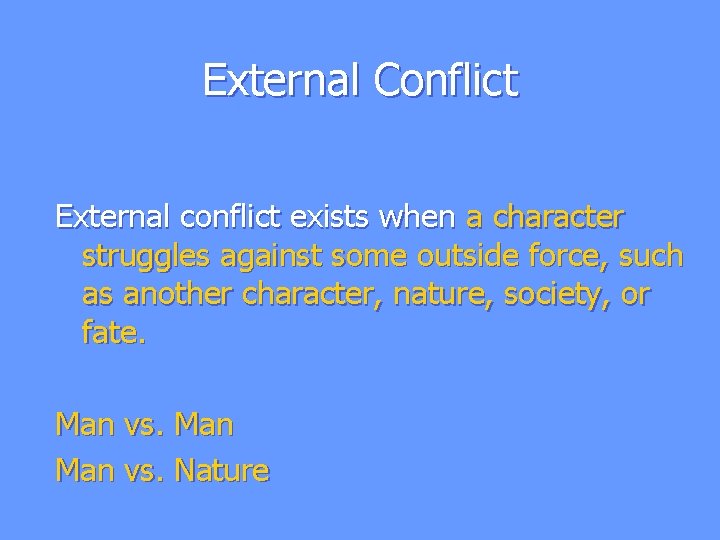 External Conflict

External conflict exists when a character struggles against some outside force, such as another character, nature, society, or fate.

Man vs. Man

Man vs. Nature